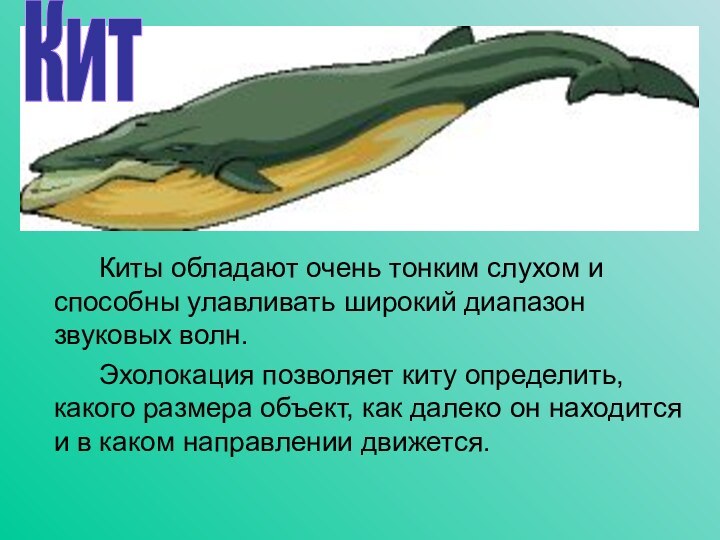 Кит

Киты обладают очень тонким слухом и способны улавливать широкий диапазон звуковых волн.

Эхолокация позволяет киту определить, какого размера объект, как далеко он находится и в каком направлении движется.